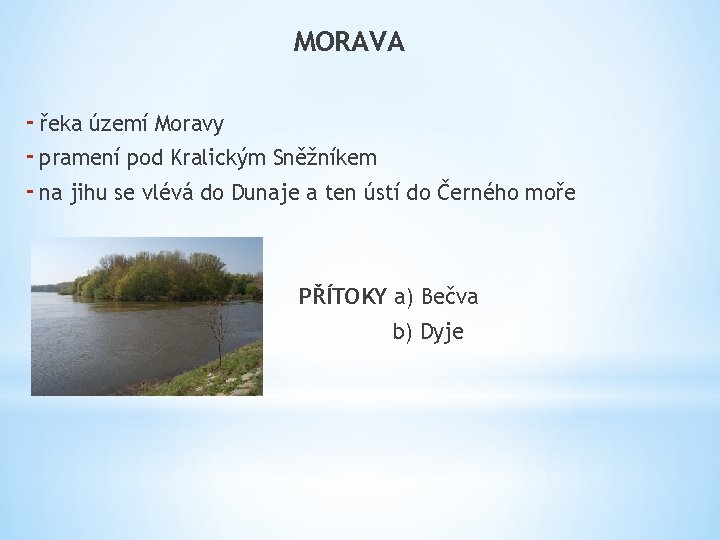 MORAVA

- řeka území Moravy
- pramení pod Kralickým Sněžníkem
- na jihu se vlévá do Dunaje a ten ústí do Černého moře

PŘÍTOKY a) Bečva
b) Dyje